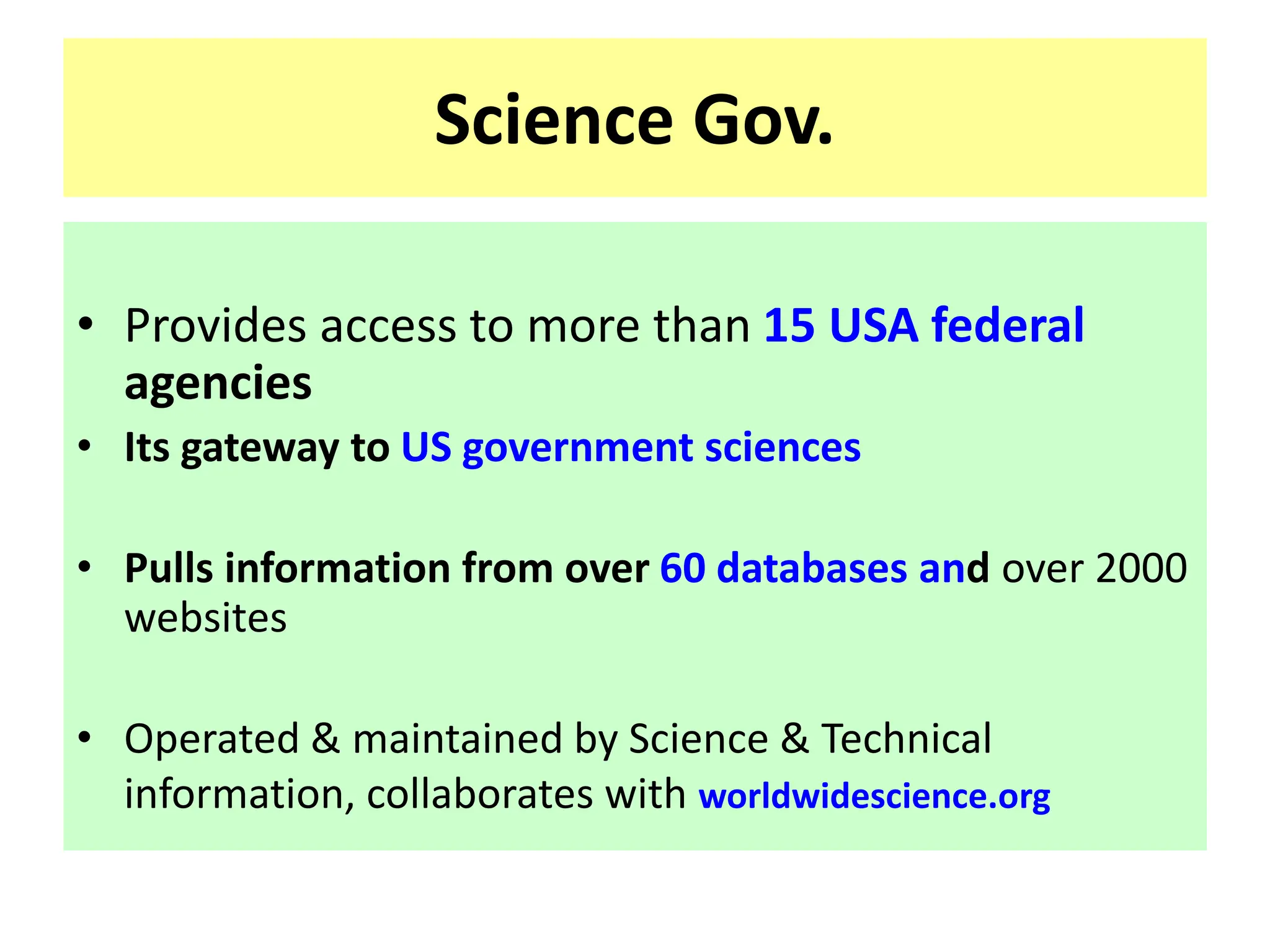 Science Gov.

• Provides access to more than 15 USA federal agencies
• Its gateway to US government sciences

• Pulls information from over 60 databases and over 2000 websites

• Operated & maintained by Science & Technical information, collaborates with worldwidescience.org